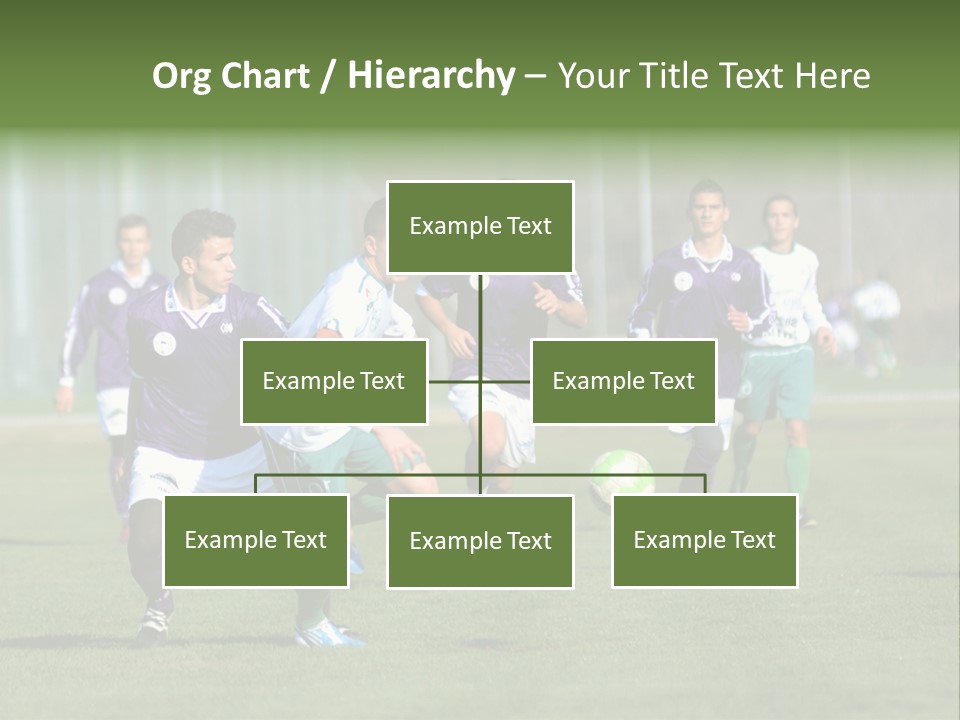 Org Chart / Hierarchy – Your Title Text Here

Example Text

Example Text

Example Text

Example Text

Example Text

Example Text